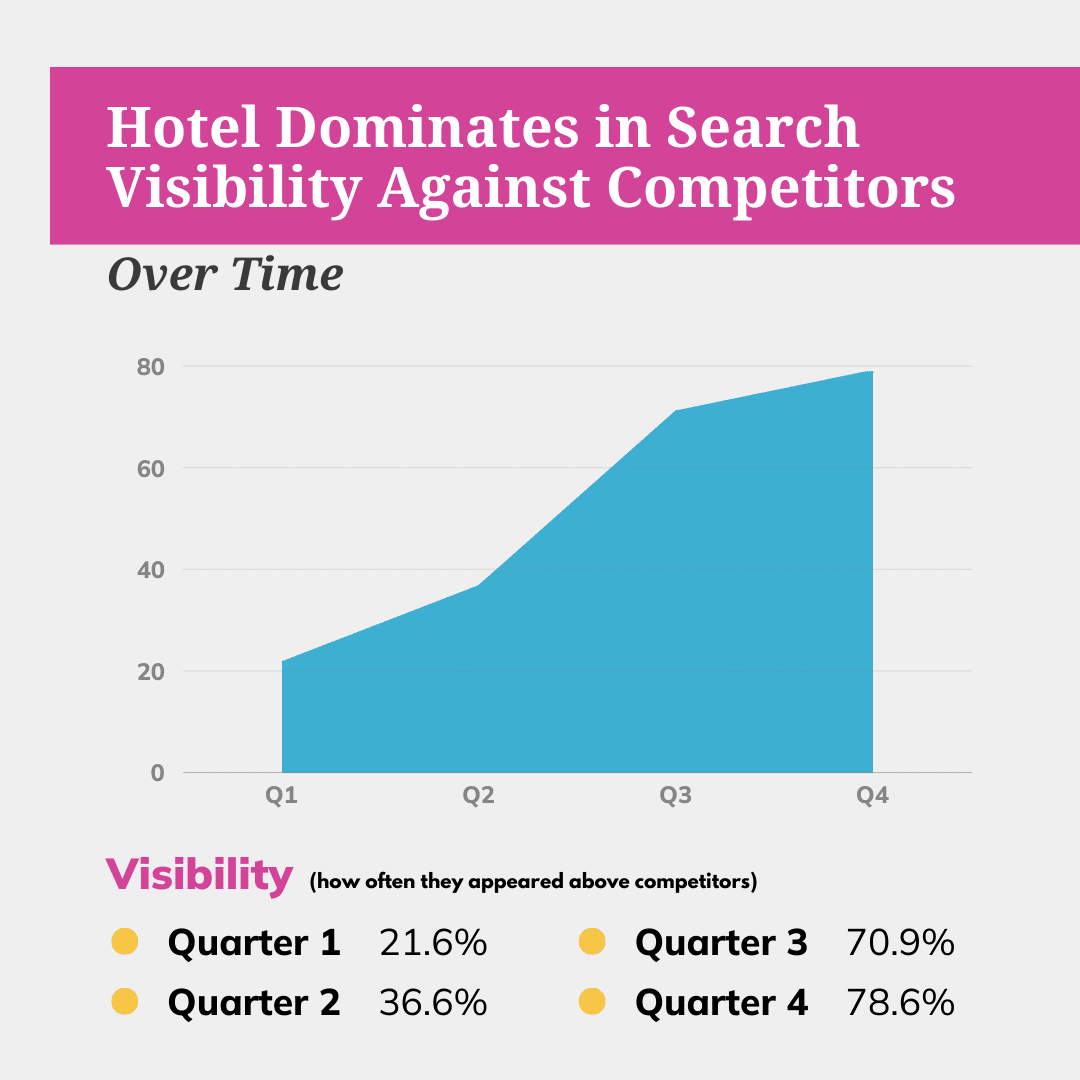 Hotel Dominates in Search Visibility Against Competitors

Over Time

80
60
40
20
0
Q1
Q2
Q3
Q4

Visibility (how often they appeared above competitors)

Quarter 1 21.6%
Quarter 2 36.6%
Quarter 3 70.9%
Quarter 4 78.6%